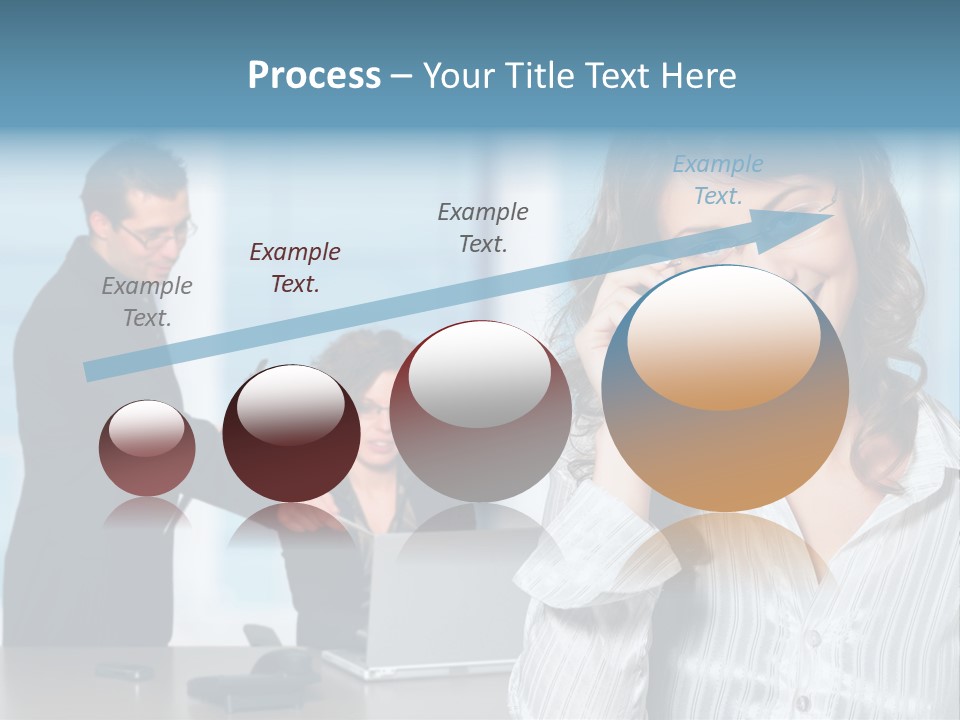 Process – Your Title Text Here

Example Text.

Example Text.

Example Text.

Example Text.